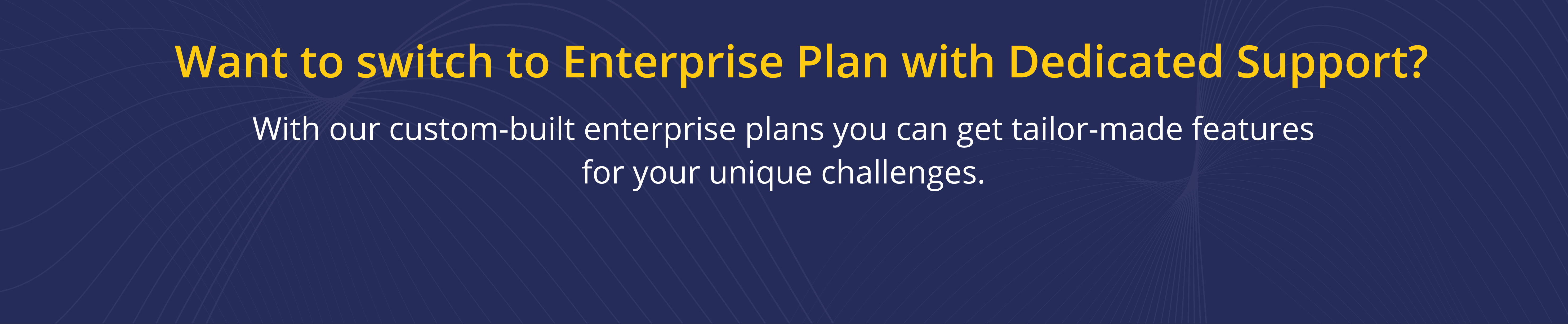 Want to switch to Enterprise Plan with Dedicated Support?

With our custom-built enterprise plans you can get tailor-made features for your unique challenges.